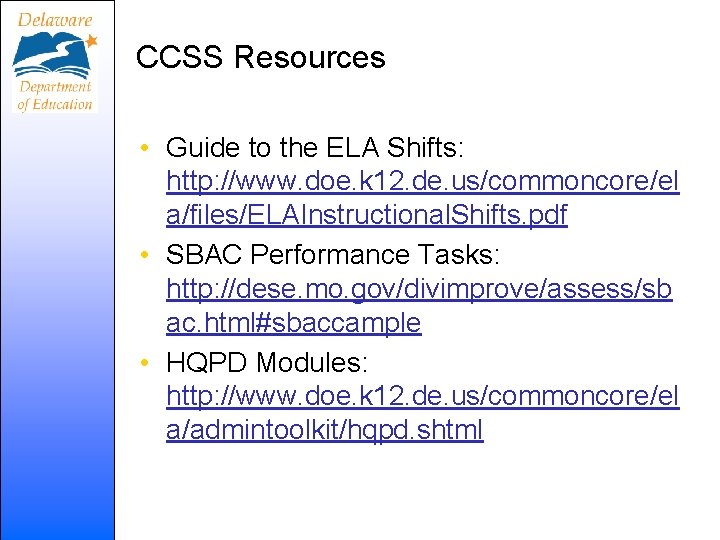 Delaware
Department of Education

CCSS Resources

• Guide to the ELA Shifts: http://www.doe.k12.de.us/commoncore/ela/files/ELAInstructionalShifts.pdf
• SBAC Performance Tasks: http://dese.mo.gov/divimprove/assess/sbac.html#sbaccample
• HQPD Modules: http://www.doe.k12.de.us/commoncore/ela/admintoolkit/hqpd.shtml